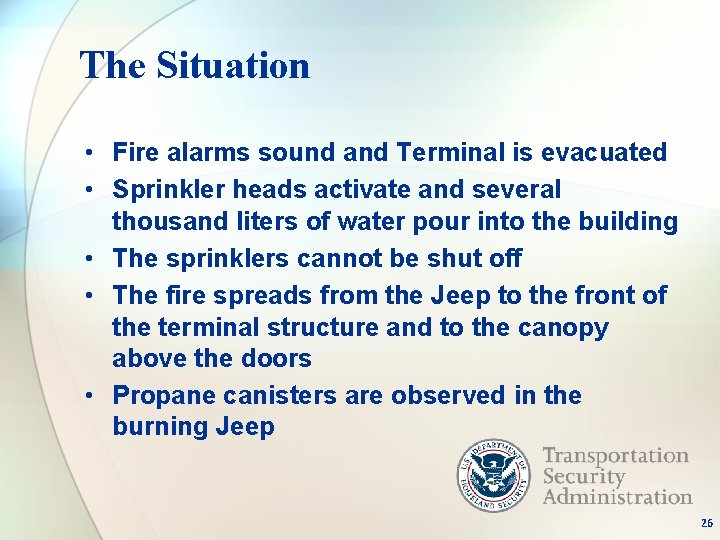 The Situation

• Fire alarms sound and Terminal is evacuated
• Sprinkler heads activate and several thousand liters of water pour into the building
• The sprinklers cannot be shut off
• The fire spreads from the Jeep to the front of the terminal structure and to the canopy above the doors
• Propane canisters are observed in the burning Jeep

U.S. DEPARTMENT OF HOMELAND SECURITY

Transportation Security Administration

26